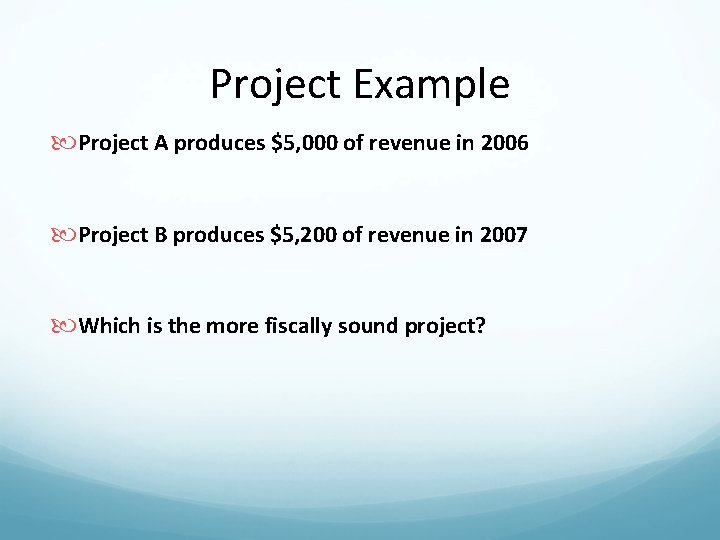 Project Example

Project A produces \$5,000 of revenue in 2006

Project B produces \$5,200 of revenue in 2007

Which is the more fiscally sound project?